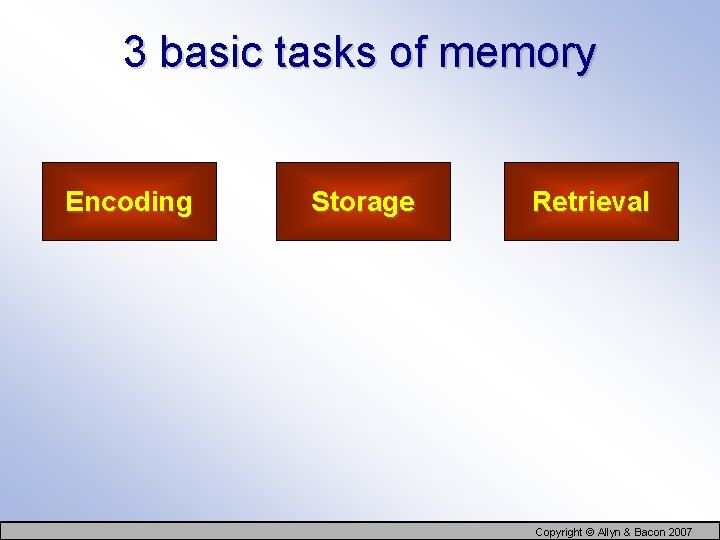 3 basic tasks of memory

Encoding

Storage

Retrieval

Copyright © Allyn & Bacon 2007